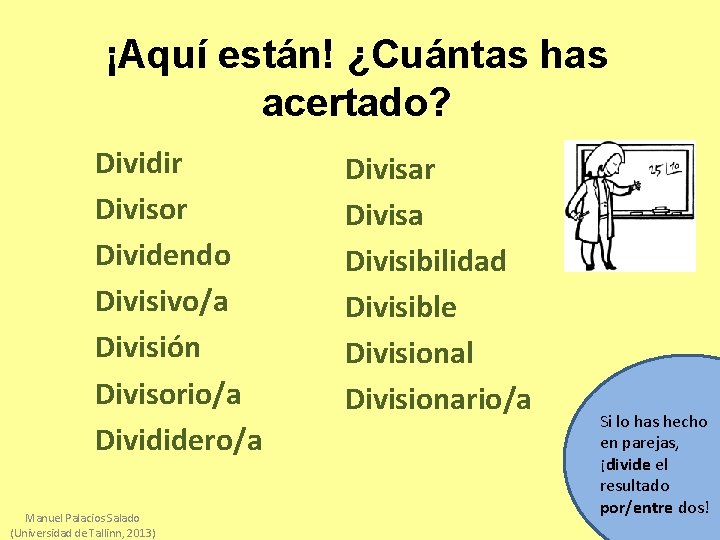 ¡Aquí están! ¿Cuántas has acertado?

Dividir
Divisor
Dividendo
Divisivo/a
División
Divisorio/a
Divididero/a

Divisar
Divisa
Divisibilidad
Divisible
Divisional
Divisionario/a

25 | 10

Si lo has hecho en parejas, ¡divide el resultado por/entre dos!

Manuel Palacios Salado
(Universidad de Tallinn, 2013)